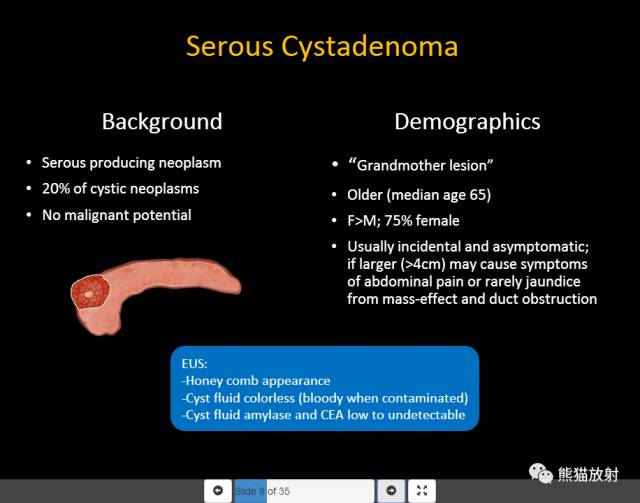 Serous Cystadenoma

Background

• Serous producing neoplasm
• 20% of cystic neoplasms
• No malignant potential

Demographics

• "Grandmother lesion"
• Older (median age 65)
• F>M; 75% female
• Usually incidental and asymptomatic; if larger (>4cm) may cause symptoms of abdominal pain or rarely jaundice from mass-effect and duct obstruction

EUS:
-Honey comb appearance
-Cyst fluid colorless (bloody when contaminated)
-Cyst fluid amylase and CEA low to undetectable

Slide 8 of 35

熊猫放射